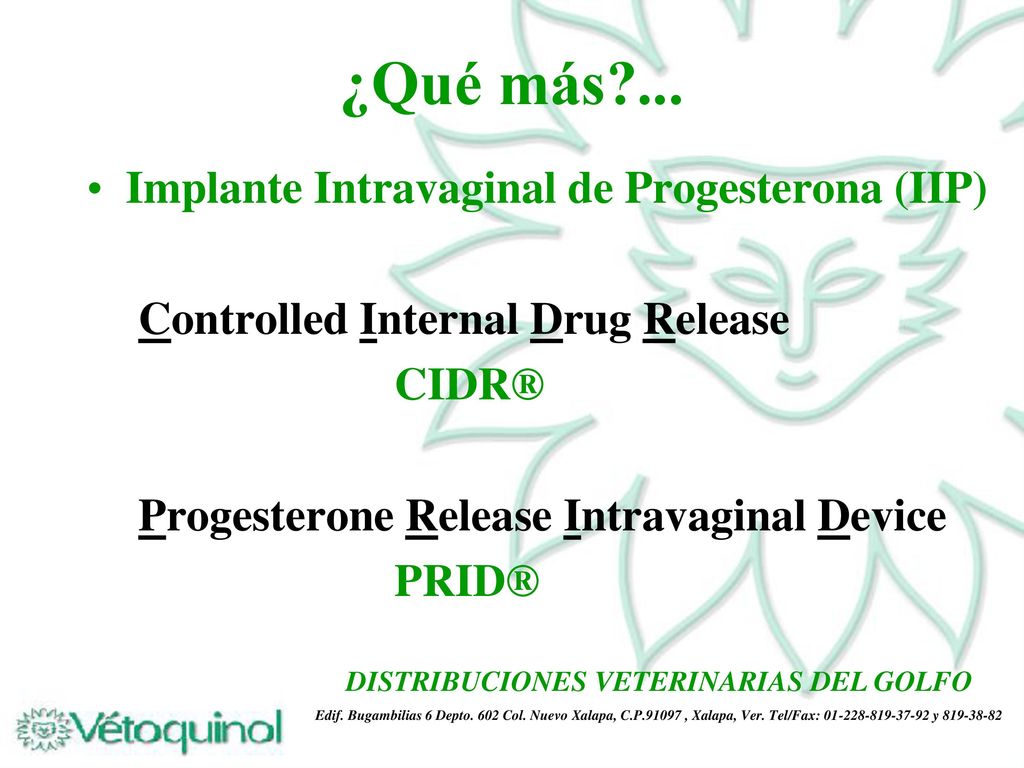 ¿Qué más?...

• Implante Intravaginal de Progesterona (IIP)

Controlled Internal Drug Release

CIDR®

Progesterone Release Intravaginal Device

PRID®

DISTRIBUCIONES VETERINARIAS DEL GOLFO

Vétoquinol

Edif. Bugambilias 6 Depto. 602 Col. Nuevo Xalapa, C.P.91097 , Xalapa, Ver. Tel/Fax: 01-228-819-37-92 y 819-38-82